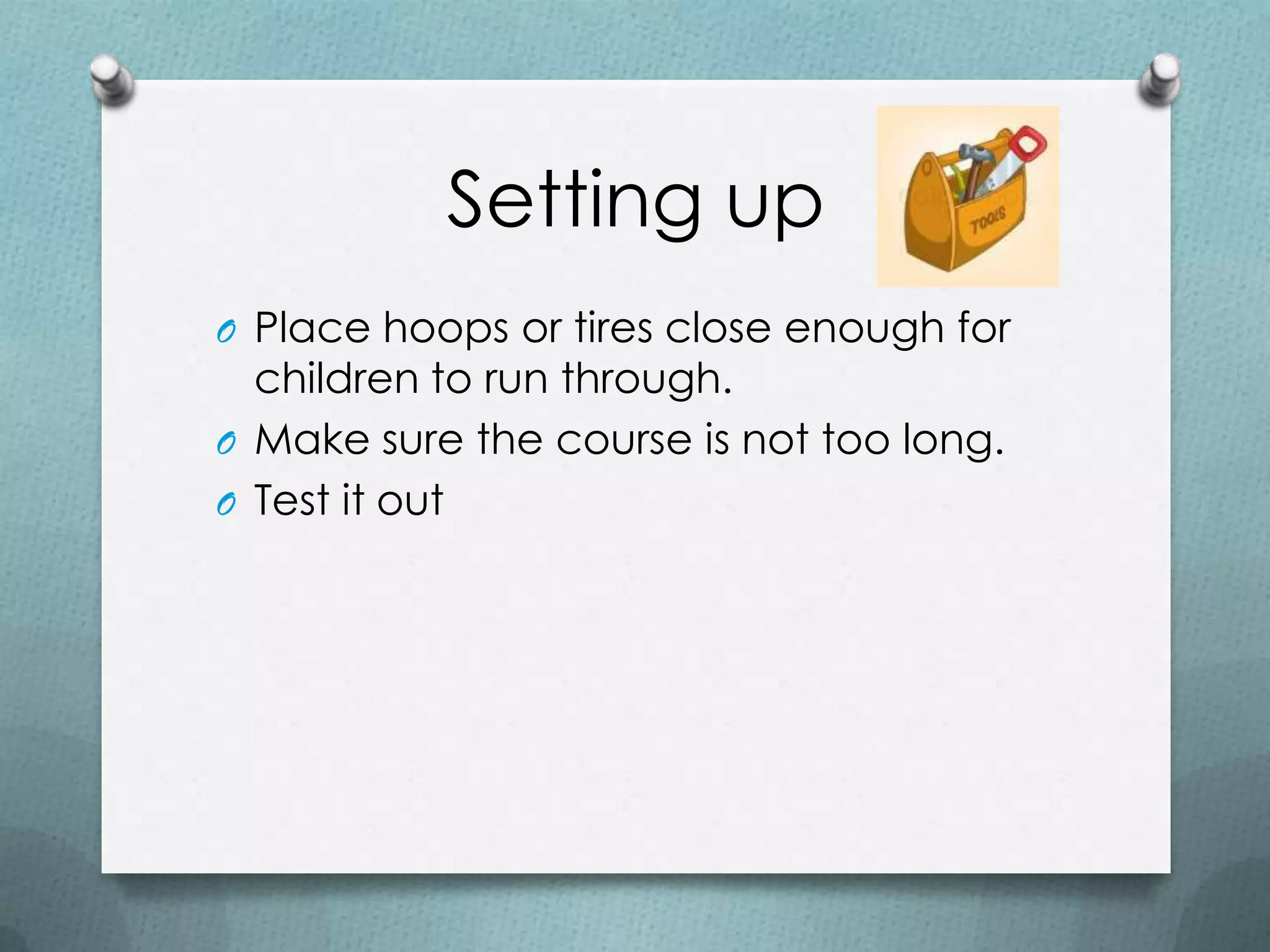 Setting up

TOOLS

- Place hoops or tires close enough for children to run through.
- Make sure the course is not too long.
- Test it out